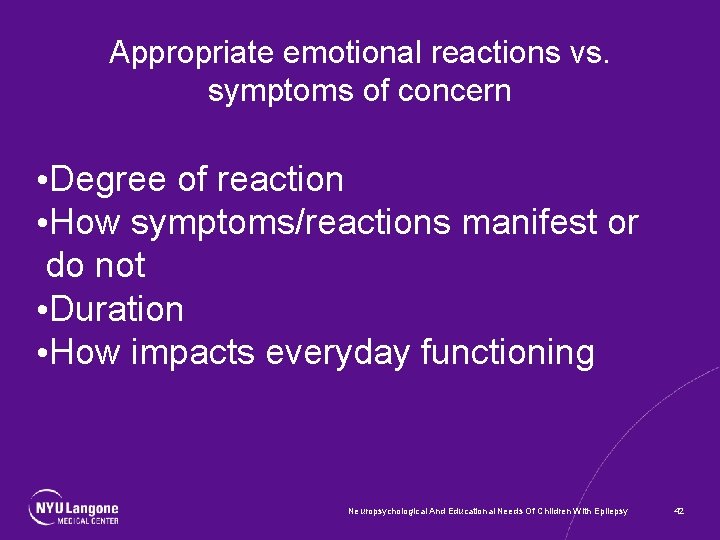 Appropriate emotional reactions vs. symptoms of concern

•Degree of reaction
•How symptoms/reactions manifest or do not
•Duration
•How impacts everyday functioning

NYU Langone MEDICAL CENTER

Neuropsychological And Educational Needs Of Children With Epilepsy

42